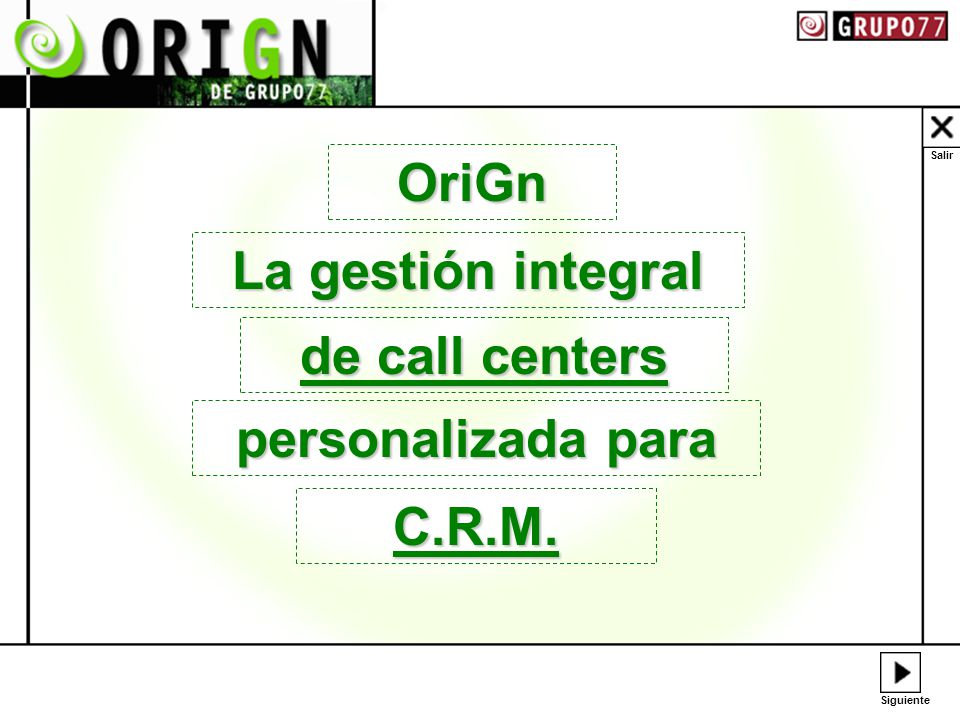 ORIGN
DE GRUPO77

GRUPO77

Salir

OriGn

La gestión integral

de call centers

personalizada para

C.R.M.

Siguiente